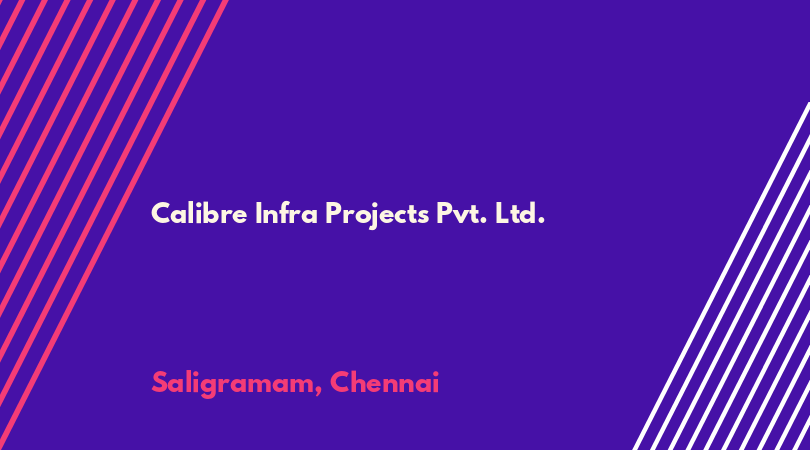 Calibre Infra Projects Pvt. Ltd.

Saligramam, Chennai